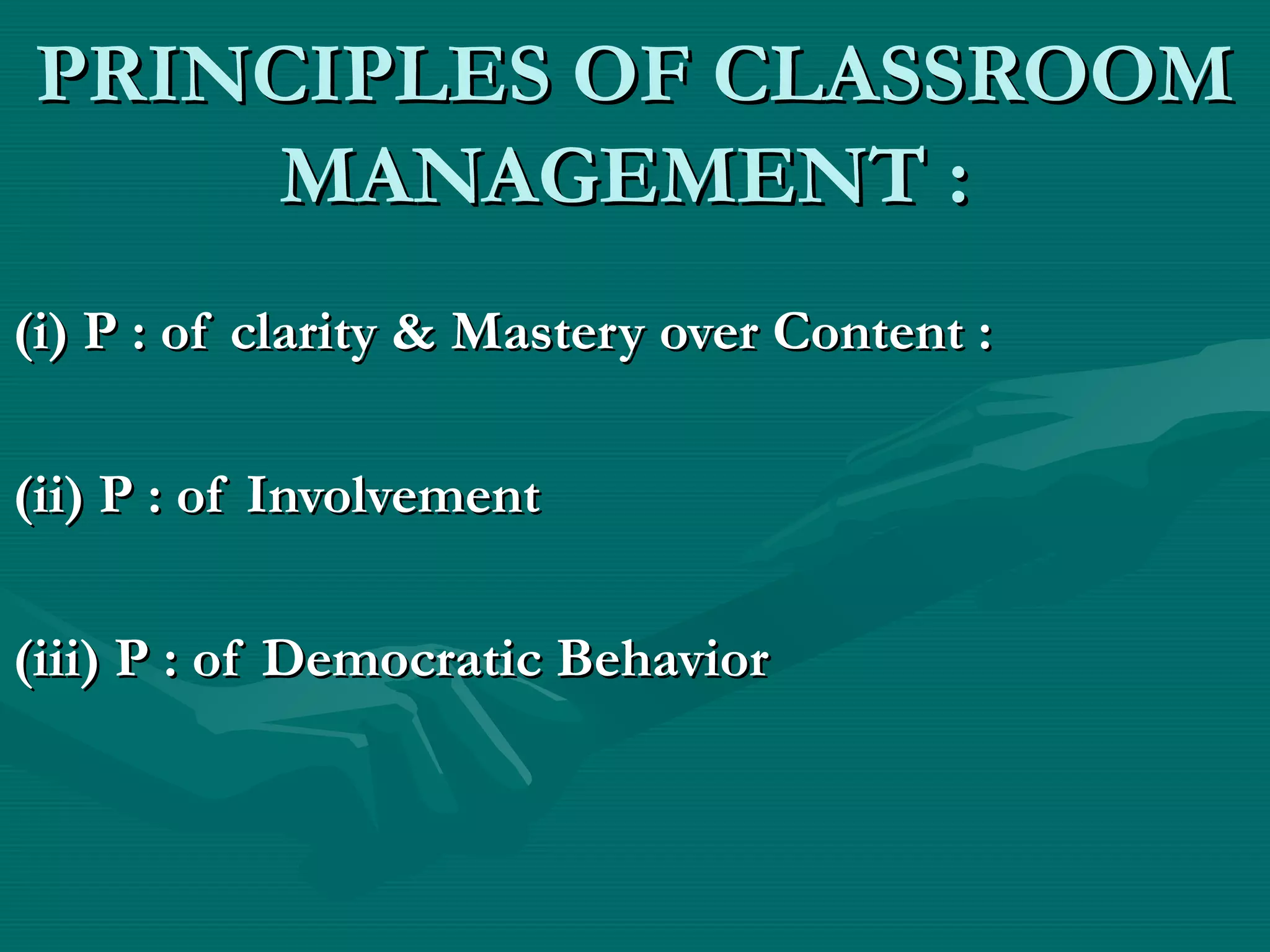 PRINCIPLES OF CLASSROOM MANAGEMENT :

(i) P : of clarity & Mastery over Content :

(ii) P : of Involvement

(iii) P : of Democratic Behavior